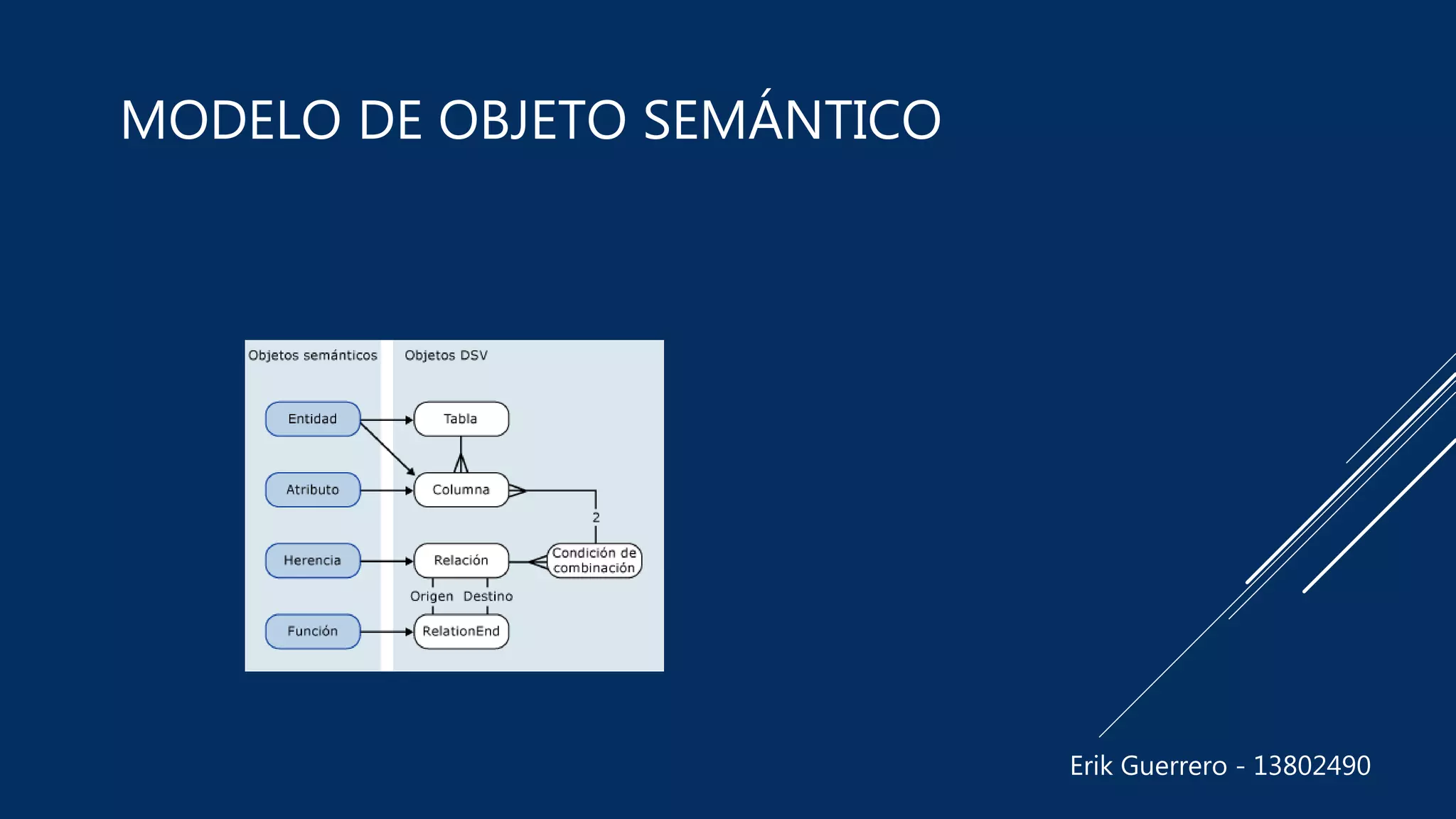 MODELO DE OBJETO SEMÁNTICO

Objetos semánticos

Entidad

Atributo

Herencia

Función

Objetos DSV

Tabla

Columna

2

Relación

Condición de combinación

Origen Destino

RelationEnd

Erik Guerrero - 13802490